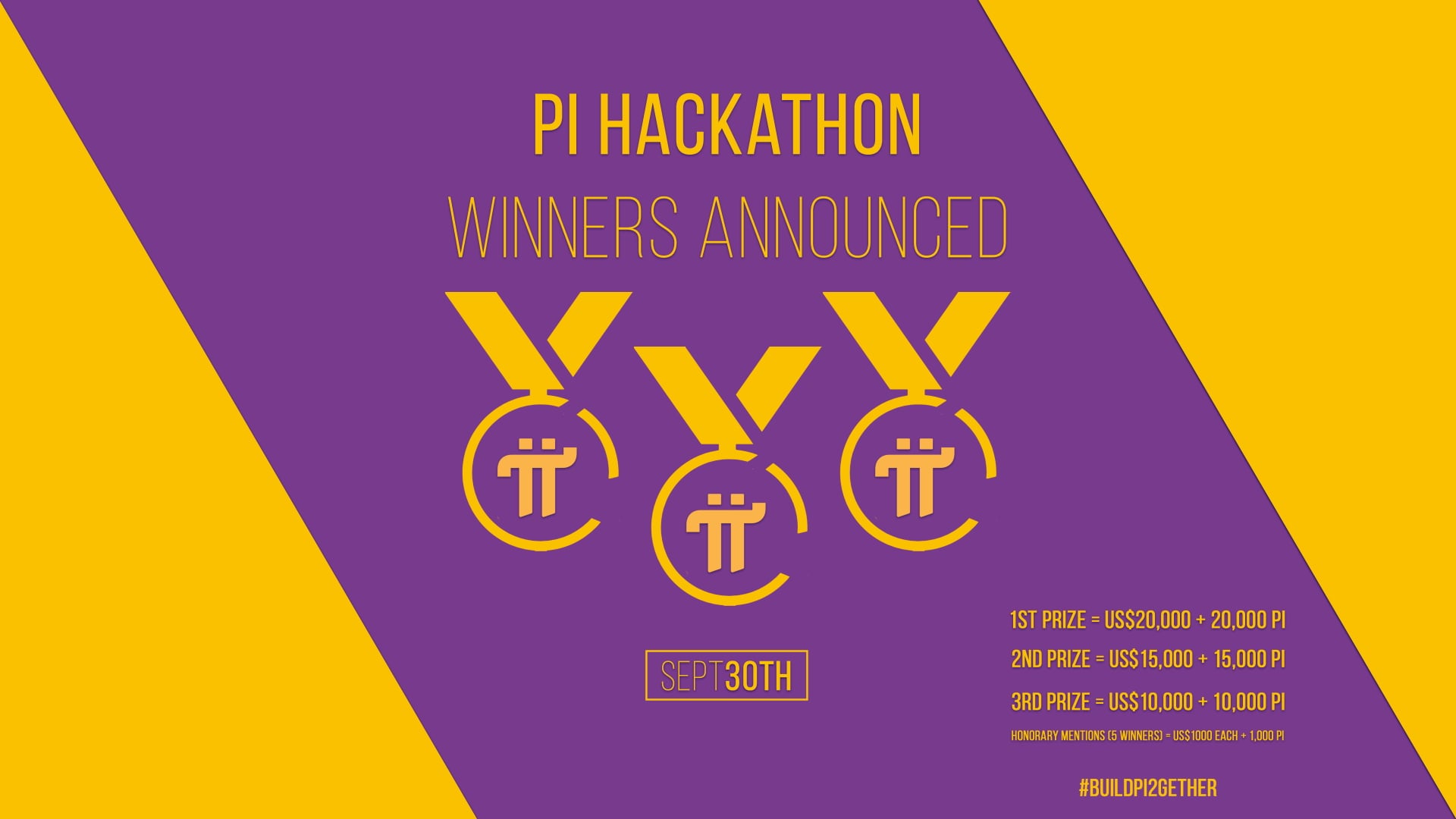 PI HACKATHON
WINNERS ANNOUNCED

SEPT30TH

1ST PRIZE = US\$20,000 + 20,000 PI
2ND PRIZE = US\$15,000 + 15,000 PI
3RD PRIZE = US\$10,000 + 10,000 PI
HONORARY MENTIONS (5 WINNERS) = US\$1000 EACH + 1,000 PI

#BUILDPI2GETHER